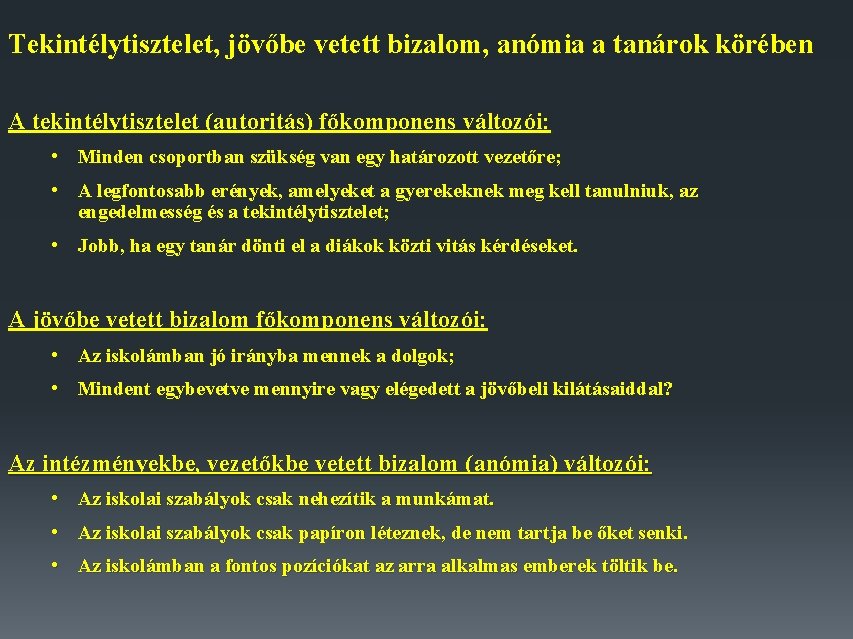 Tekintélytisztelet, jövőbe vetett bizalom, anómia a tanárok körében

A tekintélytisztelet (autoritás) főkomponens változói:

• Minden csoportban szükség van egy határozott vezetőre;

• A legfontosabb erények, amelyeket a gyerekeknek meg kell tanulniuk, az engedelmesség és a tekintélytisztelet;

• Jobb, ha egy tanár dönti el a diákok közti vitás kérdéseket.

A jövőbe vetett bizalom főkomponens változói:

• Az iskolámban jó irányba mennek a dolgok;

• Mindent egybevetve mennyire vagy elégedett a jövőbeli kilátásaiddal?

Az intézményekbe, vezetőkbe vetett bizalom (anómia) változói:

• Az iskolai szabályok csak nehezítik a munkámat.

• Az iskolai szabályok csak papíron léteznek, de nem tartja be őket senki.

• Az iskolámban a fontos pozíciókat az arra alkalmas emberek töltik be.